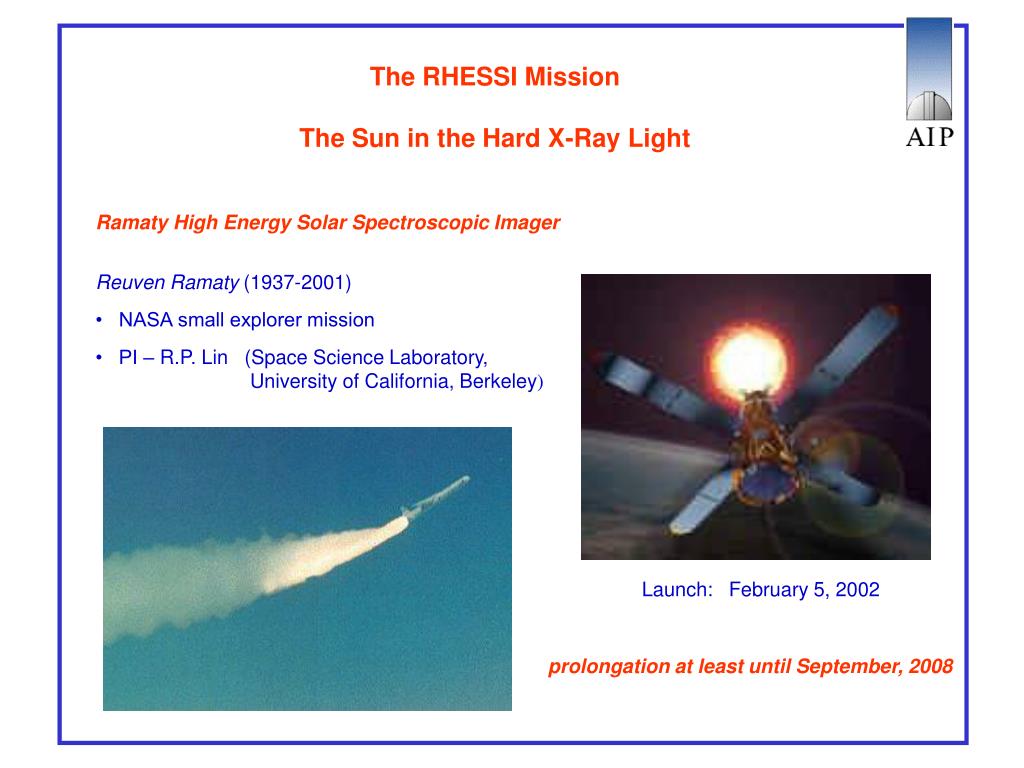 The RHESSI Mission

The Sun in the Hard X-Ray Light

AIP

Ramaty High Energy Solar Spectroscopic Imager

Reuven Ramaty (1937-2001)

• NASA small explorer mission

• PI – R.P. Lin (Space Science Laboratory, University of California, Berkeley)

Launch: February 5, 2002

prolongation at least until September, 2008